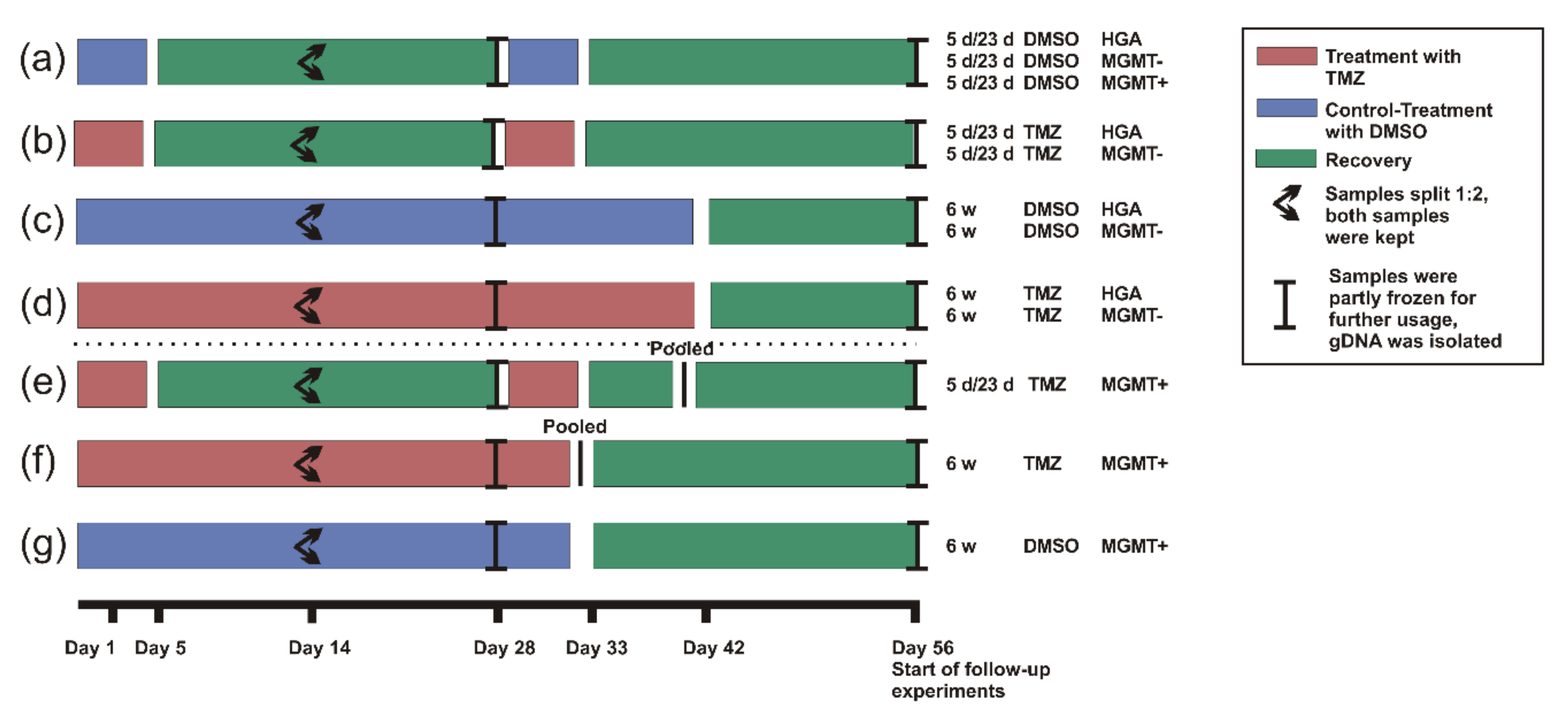 (a) 5 d/23 d DMSO HGA
5 d/23 d DMSO MGMT-
5 d/23 d DMSO MGMT+

(b) 5 d/23 d TMZ HGA
5 d/23 d TMZ MGMT-

(c) 6 w DMSO HGA
6 w DMSO MGMT-

(d) 6 w TMZ HGA
6 w TMZ MGMT-

Pooled

(e) 5 d/23 d TMZ MGMT+

Pooled

(f) 6 w TMZ MGMT+

(g) 6 w DMSO MGMT+

Day 1 Day 5 Day 14 Day 28 Day 33 Day 42 Day 56
Start of follow-up experiments

Treatment with TMZ
Control-Treatment with DMSO
Recovery
Samples split 1:2, both samples were kept
Samples were partly frozen for further usage, gDNA was isolated